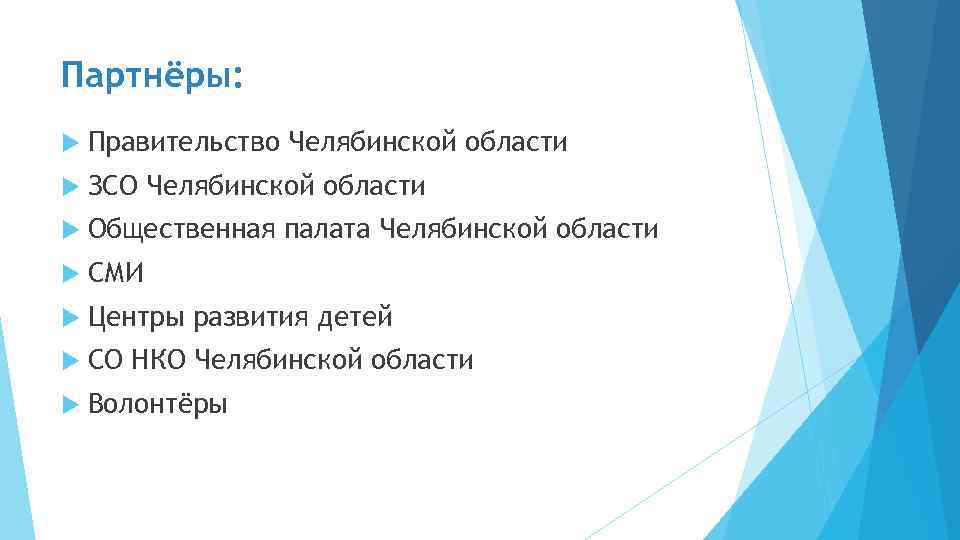 Партнёры:

Правительство Челябинской области

ЗСО Челябинской области

Общественная палата Челябинской области

СМИ

Центры развития детей

СО НКО Челябинской области

Волонтёры